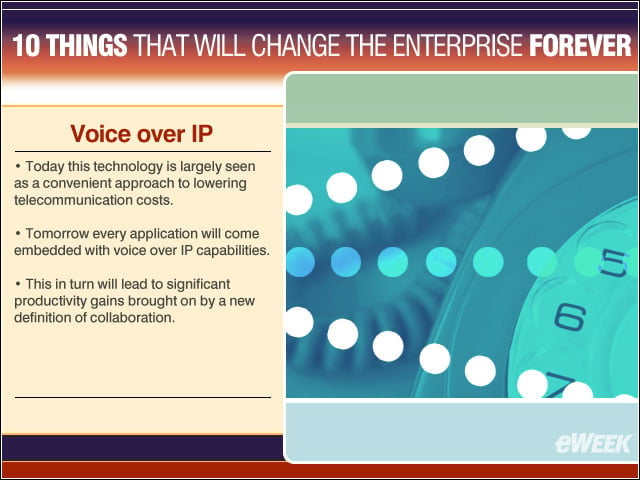 10 THINGS THAT WILL CHANGE THE ENTERPRISE FOREVER

Voice over IP

• Today this technology is largely seen as a convenient approach to lowering telecommunication costs.

• Tomorrow every application will come embedded with voice over IP capabilities.

• This in turn will lead to significant productivity gains brought on by a new definition of collaboration.

5
6
7

eWEEK